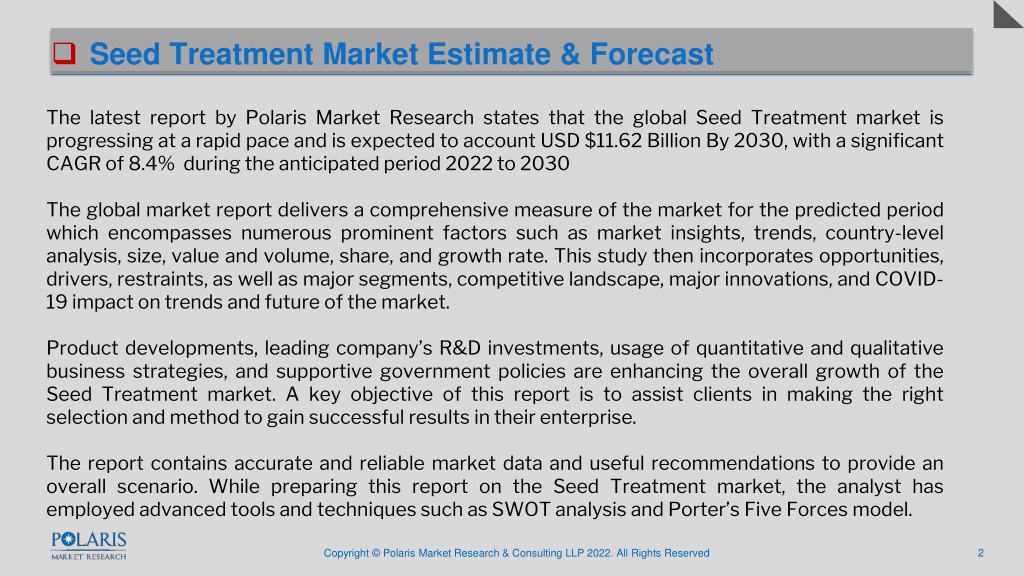 Seed Treatment Market Estimate & Forecast

The latest report by Polaris Market Research states that the global Seed Treatment market is progressing at a rapid pace and is expected to account USD $11.62 Billion By 2030, with a significant CAGR of 8.4% during the anticipated period 2022 to 2030

The global market report delivers a comprehensive measure of the market for the predicted period which encompasses numerous prominent factors such as market insights, trends, country-level analysis, size, value and volume, share, and growth rate. This study then incorporates opportunities, drivers, restraints, as well as major segments, competitive landscape, major innovations, and COVID-19 impact on trends and future of the market.

Product developments, leading company's R&D investments, usage of quantitative and qualitative business strategies, and supportive government policies are enhancing the overall growth of the Seed Treatment market. A key objective of this report is to assist clients in making the right selection and method to gain successful results in their enterprise.

The report contains accurate and reliable market data and useful recommendations to provide an overall scenario. While preparing this report on the Seed Treatment market, the analyst has employed advanced tools and techniques such as SWOT analysis and Porter's Five Forces model.

POLARIS MARKET RESEARCH

Copyright © Polaris Market Research & Consulting LLP 2022. All Rights Reserved

2